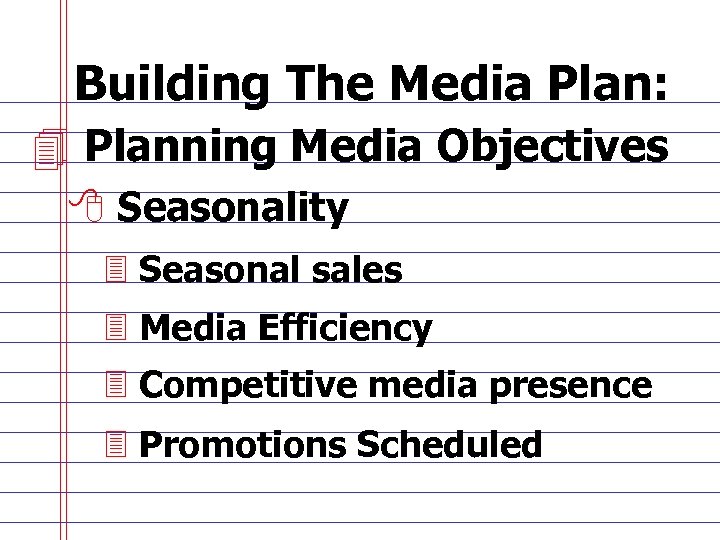 Building The Media Plan:

Planning Media Objectives

Seasonality

Seasonal sales

Media Efficiency

Competitive media presence

Promotions Scheduled